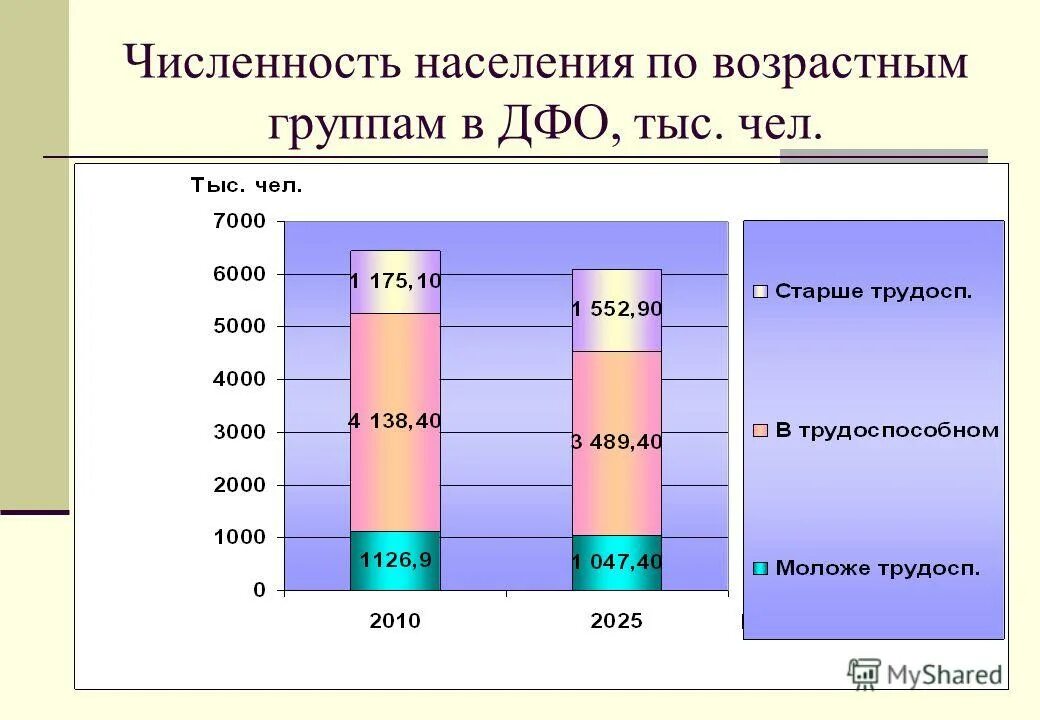 Численность населения по возрастным группам в ДФО, тыс. чел.

Тыс. чел.

7000
6000
5000
4000
3000
2000
1000
0

1 175,10
4 138,40
1126,9

1 552,90
3 489,40
1 047,40

2010
2025

Старше трудосп.
В трудоспособном
Моложе трудосп.

MyShared